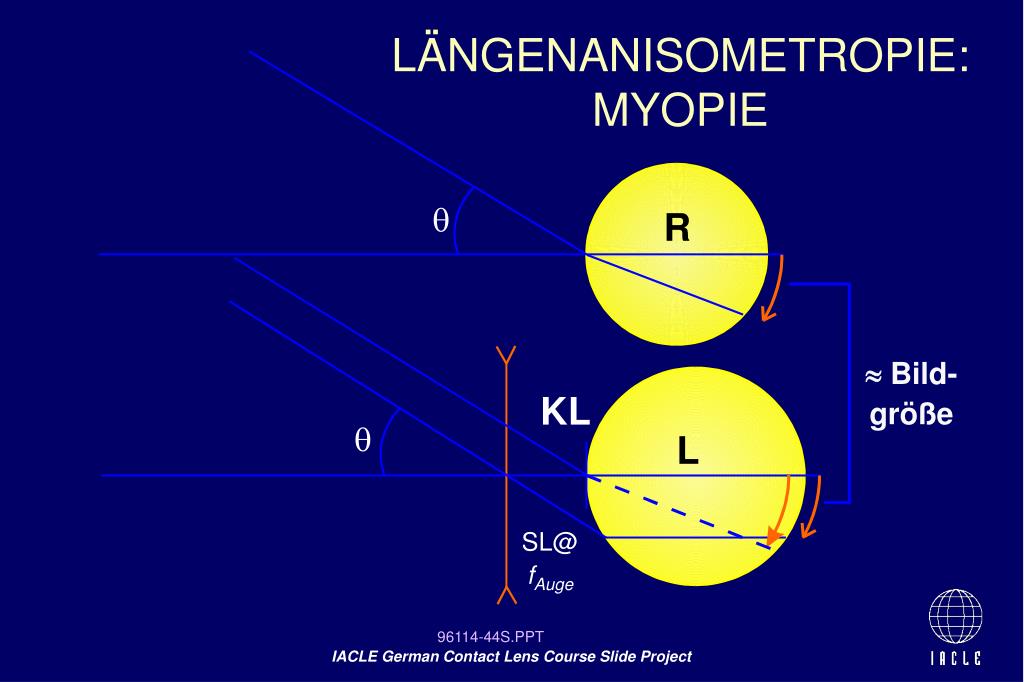 LÄNGENANISOMETROPIE: MYOPIE

$\theta$

R

$\approx$ Bild-größe

KL

$\theta$

L

SL@ $f_{Auge}$

96114-44S.PPT

IACLE German Contact Lens Course Slide Project

IACLE